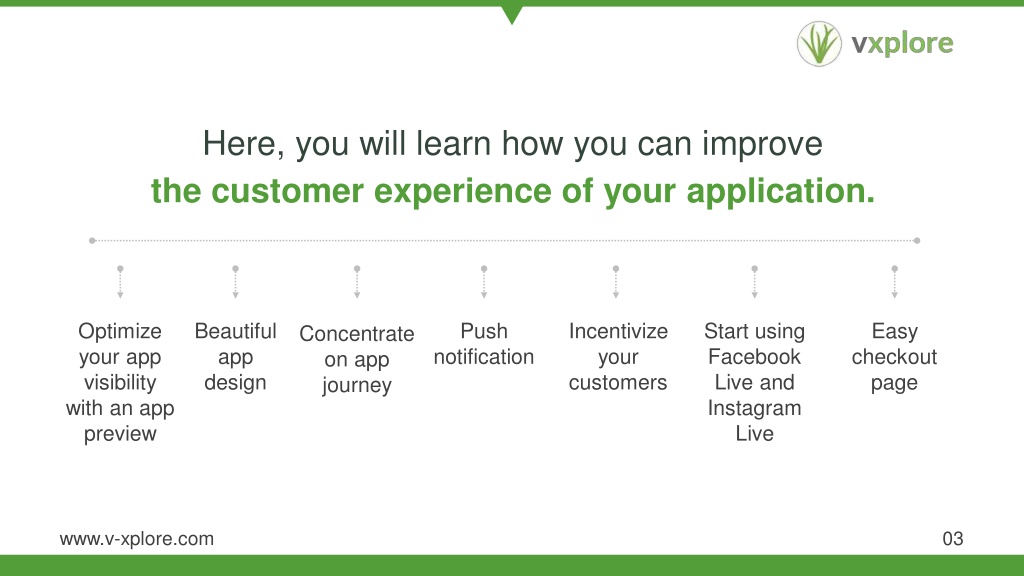 vxplore

Here, you will learn how you can improve
the customer experience of your application.

Optimize your app visibility with an app preview

Beautiful app design

Concentrate on app journey

Push notification

Incentivize your customers

Start using Facebook Live and Instagram Live

Easy checkout page

www.v-xplore.com

03